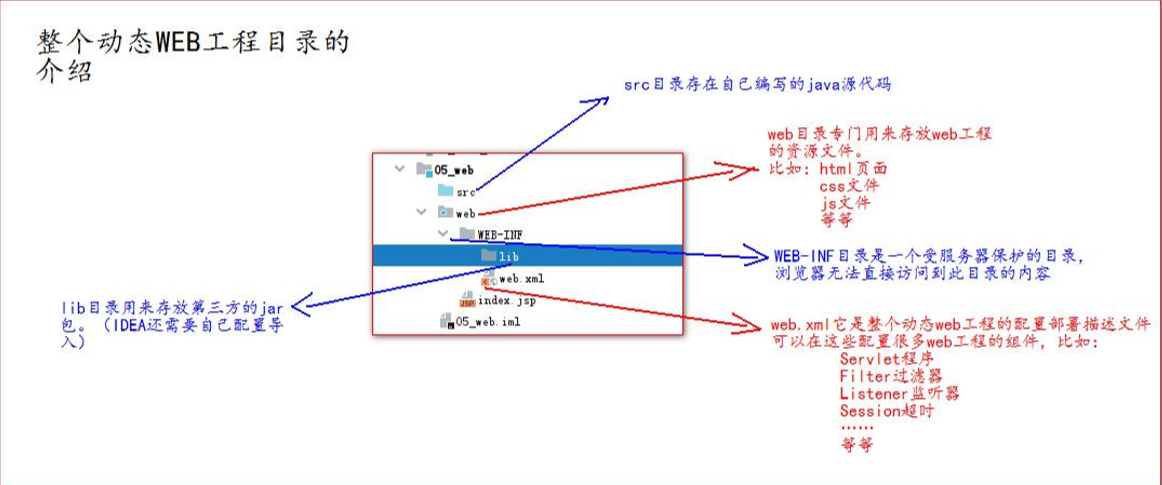 整个动态WEB工程目录的介绍

src目录存在自己编写的java源代码

web目录专门用来存放web工程的资源文件。
比如：html页面
css文件
js文件
等等

05_web
src
web
WEB-INF
lib
web.xml
index.jsp
05_web.iml

WEB-INF目录是一个受服务器保护的目录，浏览器无法直接访问到此目录的内容

lib目录用来存放第三方的jar包。（IDEA还需要自己配置导入）

web.xml它是整个动态web工程的配置部署描述文件
可以在这些配置很多web工程的组件，比如：
Servlet程序
Filter过滤器
Listener监听器
Session超时
……
等等